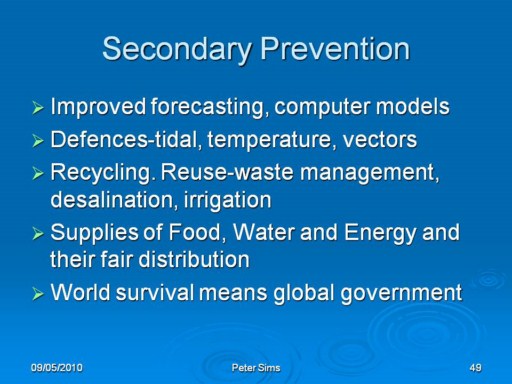 Secondary Prevention

➢ Improved forecasting, computer models
➢ Defences-tidal, temperature, vectors
➢ Recycling. Reuse-waste management, desalination, irrigation
➢ Supplies of Food, Water and Energy and their fair distribution
➢ World survival means global government

09/05/2010 Peter Sims 49